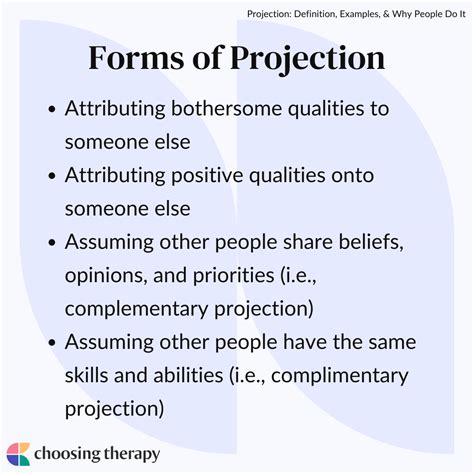 Projection: Definition, Examples, & Why People Do It

Forms of Projection

• Attributing bothersome qualities to someone else
• Attributing positive qualities onto someone else
• Assuming other people share beliefs, opinions, and priorities (i.e., complementary projection)
• Assuming other people have the same skills and abilities (i.e., complimentary projection)

choosing therapy